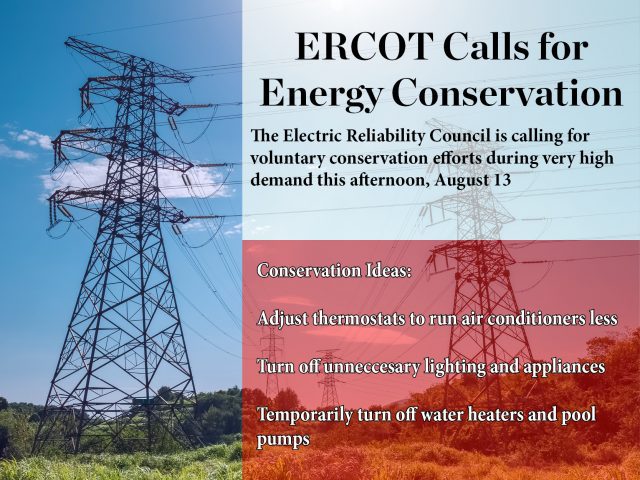 ERCOT Calls for Energy Conservation

The Electric Reliability Council is calling for voluntary conservation efforts during very high demand this afternoon, August 13

Conservation Ideas:

Adjust thermostats to run air conditioners less

Turn off unneccesary lighting and appliances

Temporarily turn off water heaters and pool pumps